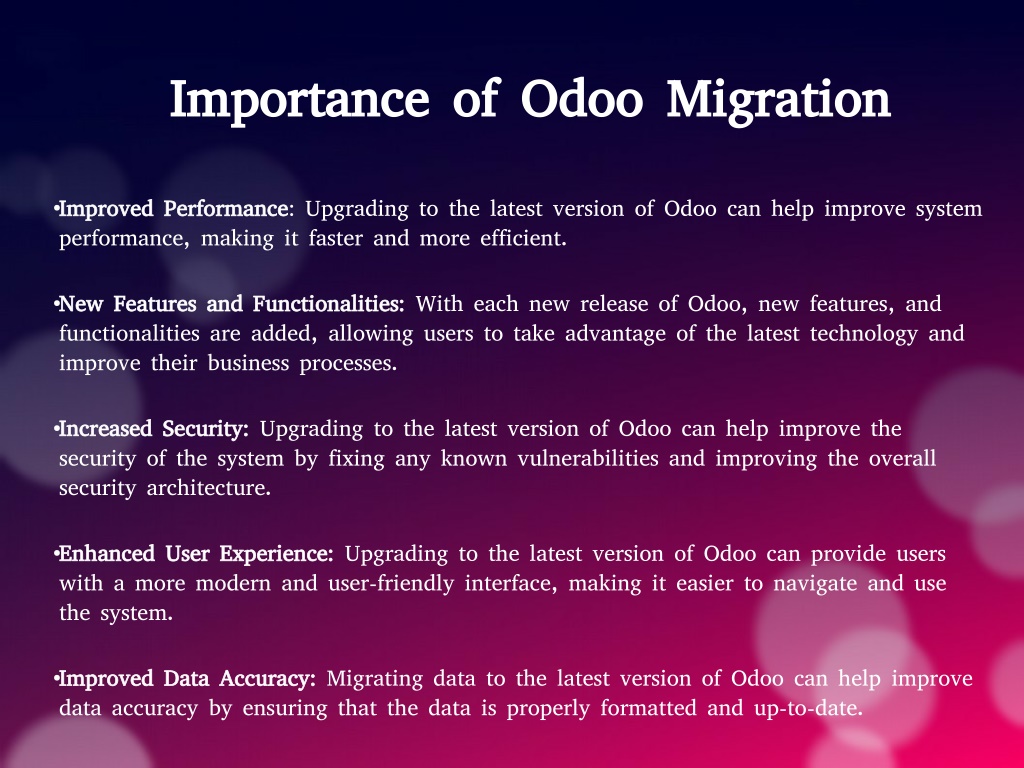 Importance of Odoo Migration

•Improved Performance: Upgrading to the latest version of Odoo can help improve system performance, making it faster and more efficient.

•New Features and Functionalities: With each new release of Odoo, new features, and functionalities are added, allowing users to take advantage of the latest technology and improve their business processes.

•Increased Security: Upgrading to the latest version of Odoo can help improve the security of the system by fixing any known vulnerabilities and improving the overall security architecture.

•Enhanced User Experience: Upgrading to the latest version of Odoo can provide users with a more modern and user-friendly interface, making it easier to navigate and use the system.

•Improved Data Accuracy: Migrating data to the latest version of Odoo can help improve data accuracy by ensuring that the data is properly formatted and up-to-date.